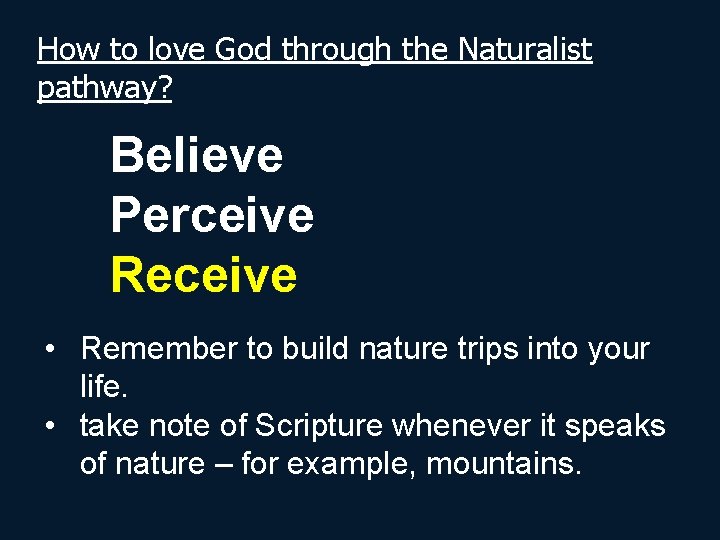 How to love God through the Naturalist pathway?

Believe
Perceive
Receive

• Remember to build nature trips into your life.
• take note of Scripture whenever it speaks of nature – for example, mountains.